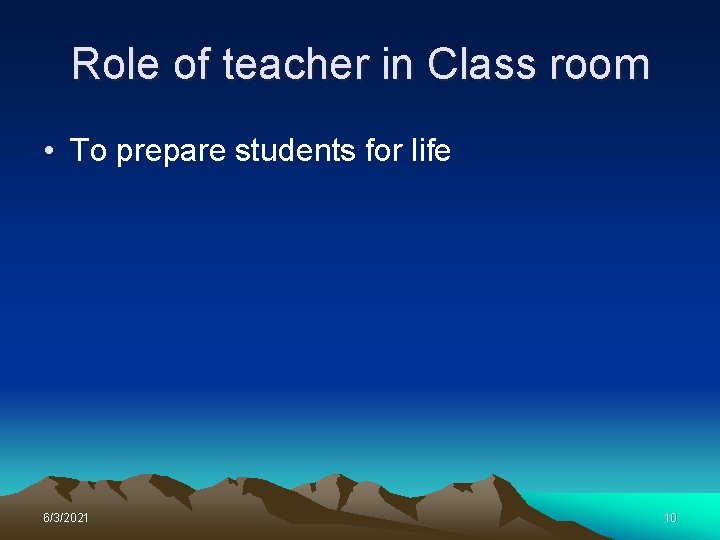 Role of teacher in Class room

• To prepare students for life

6/3/2021

10